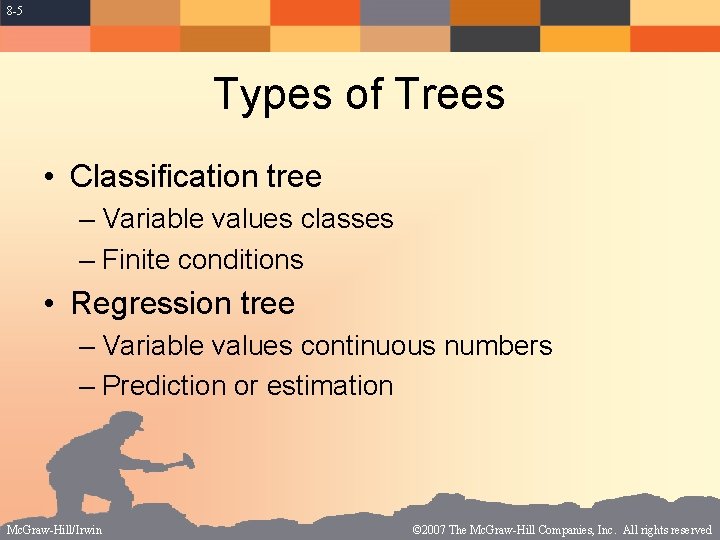 8-5

Types of Trees

• Classification tree
– Variable values classes
– Finite conditions
• Regression tree
– Variable values continuous numbers
– Prediction or estimation

McGraw-Hill/Irwin

©2007 The McGraw-Hill Companies, Inc. All rights reserved